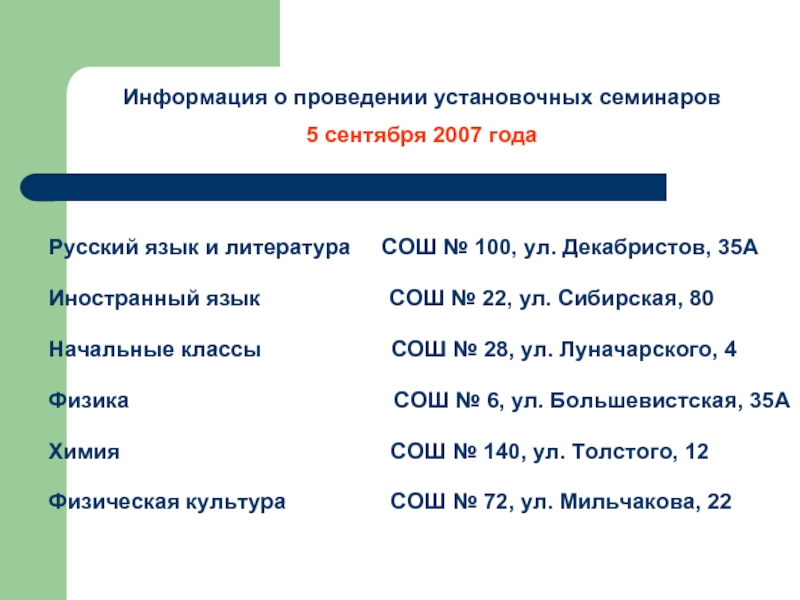 Информация о проведении установочных семинаров
5 сентября 2007 года

Русский язык и литература СОШ № 100, ул. Декабристов, 35А

Иностранный язык СОШ № 22, ул. Сибирская, 80

Начальные классы СОШ № 28, ул. Луначарского, 4

Физика СОШ № 6, ул. Большевистская, 35А

Химия СОШ № 140, ул. Толстого, 12

Физическая культура СОШ № 72, ул. Мильчакова, 22